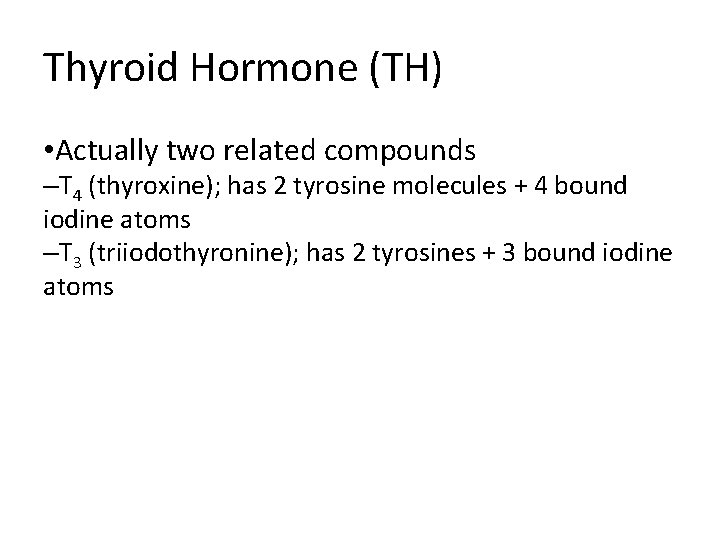 Thyroid Hormone (TH)

•Actually two related compounds

–$T_4$ (thyroxine); has 2 tyrosine molecules + 4 bound iodine atoms

–$T_3$ (triiodothyronine); has 2 tyrosines + 3 bound iodine atoms